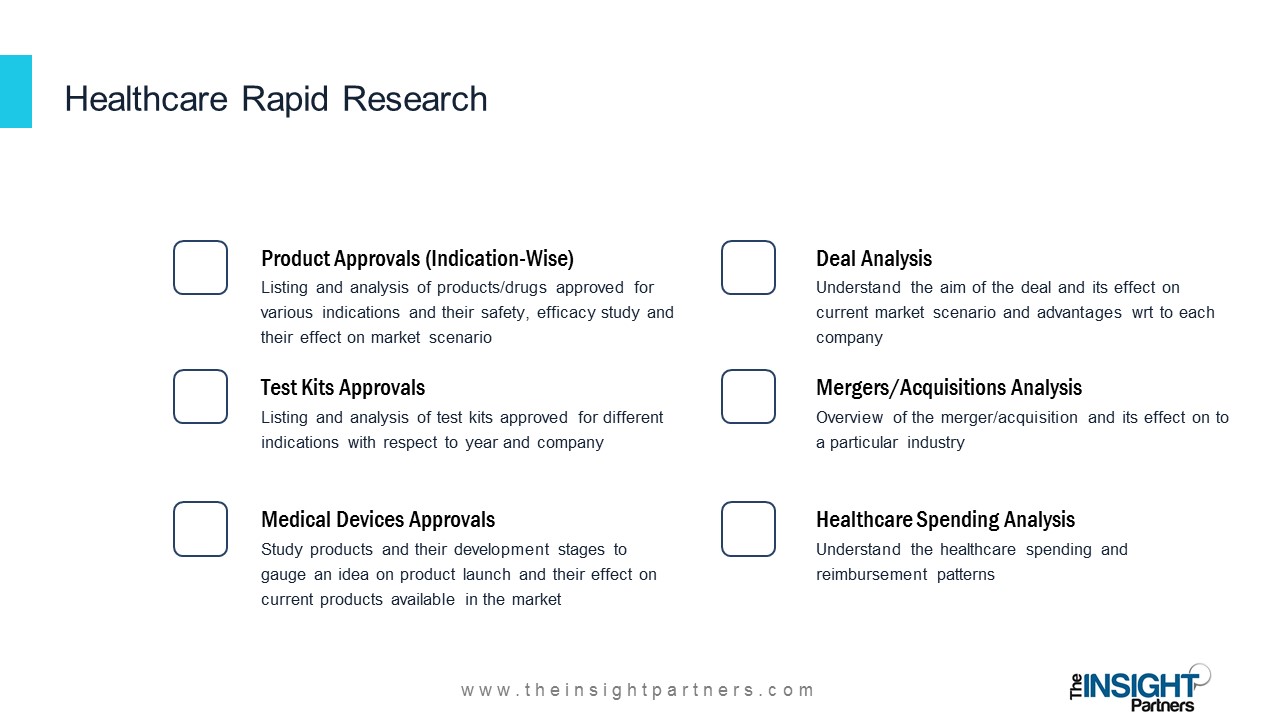 Healthcare Rapid Research

Product Approvals (Indication-Wise)
Listing and analysis of products/drugs approved for various indications and their safety, efficacy study and their effect on market scenario

Test Kits Approvals
Listing and analysis of test kits approved for different indications with respect to year and company

Medical Devices Approvals
Study products and their development stages to gauge an idea on product launch and their effect on current products available in the market

Deal Analysis
Understand the aim of the deal and its effect on current market scenario and advantages wrt to each company

Mergers/Acquisitions Analysis
Overview of the merger/acquisition and its effect on to a particular industry

Healthcare Spending Analysis
Understand the healthcare spending and reimbursement patterns

www.theinsightpartners.com

The INSIGHT Partners